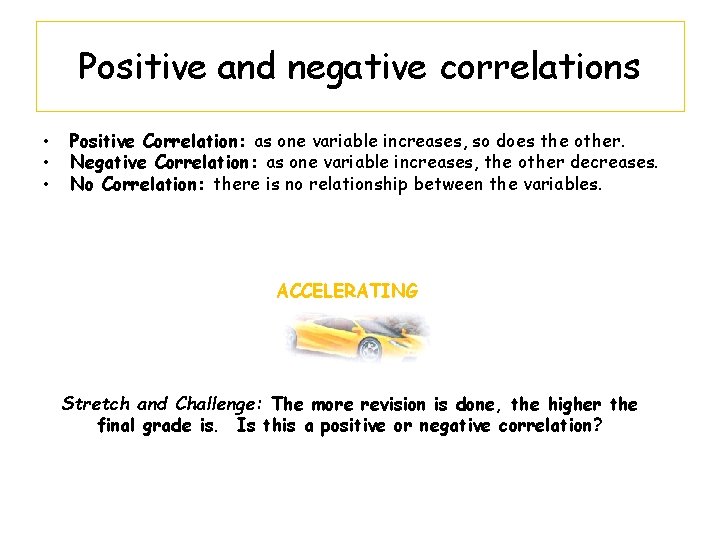 Positive and negative correlations

• Positive Correlation: as one variable increases, so does the other.
• Negative Correlation: as one variable increases, the other decreases.
• No Correlation: there is no relationship between the variables.

ACCELERATING

Stretch and Challenge: The more revision is done, the higher the final grade is. Is this a positive or negative correlation?